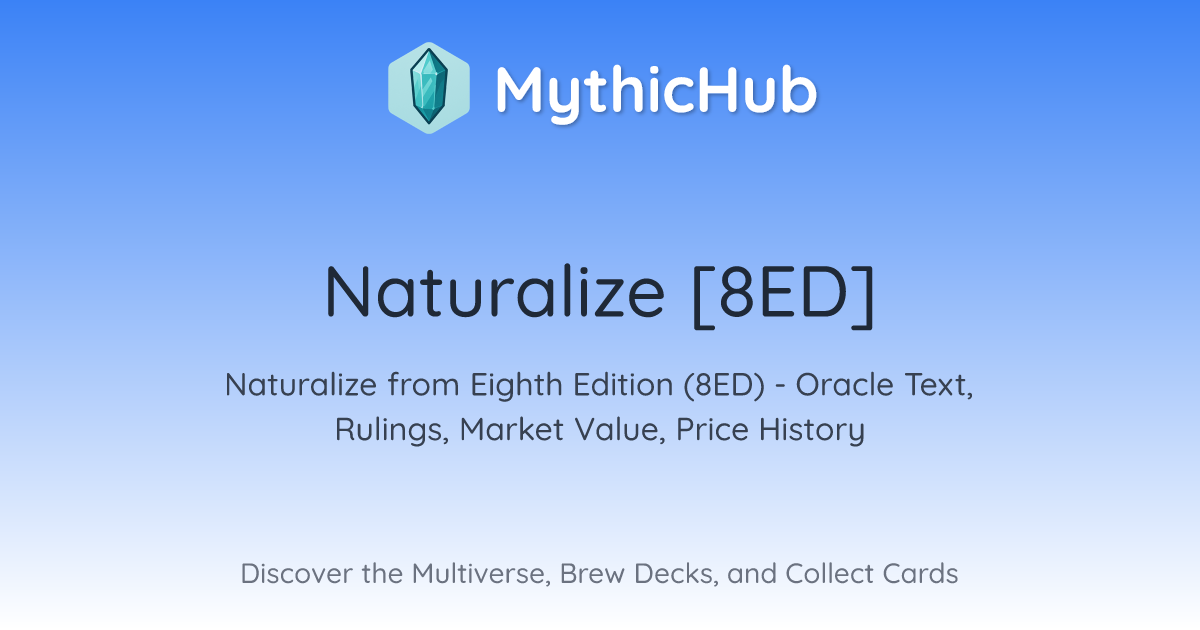 MythicHub

Naturalize [8ED]

Naturalize from Eighth Edition (8ED) - Oracle Text, Rulings, Market Value, Price History

Discover the Multiverse, Brew Decks, and Collect Cards